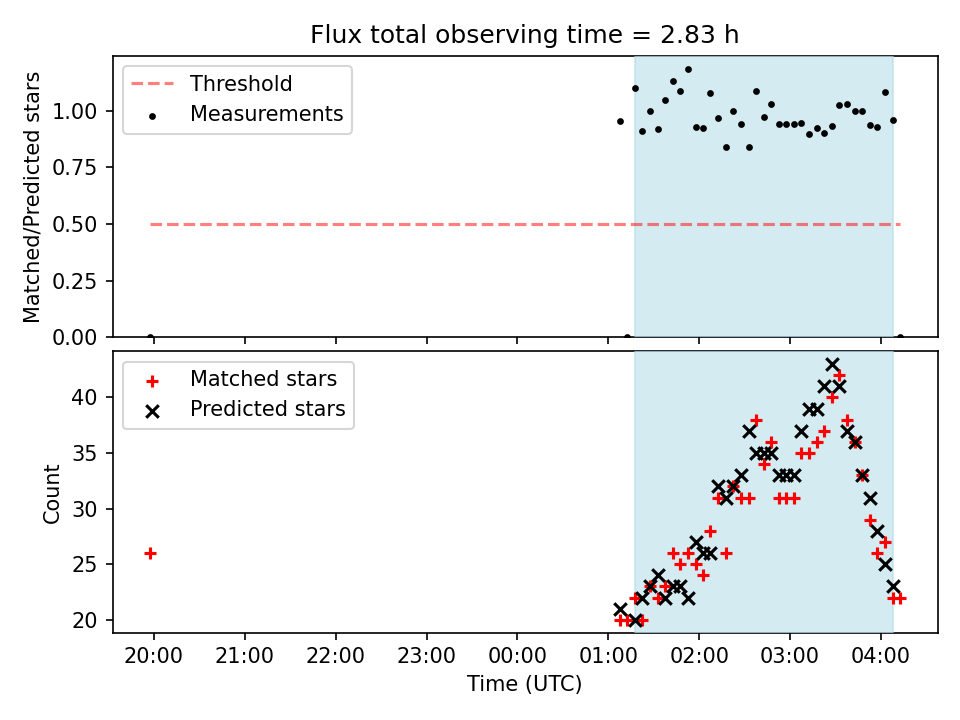 Flux total observing time = 2.83 h

Threshold
Measurements

Matched/Predicted stars

1.00
0.75
0.50
0.25
0.00

Matched stars
Predicted stars

Count

40
35
30
25
20

20:00
21:00
22:00
23:00
00:00
01:00
02:00
03:00
04:00

Time (UTC)